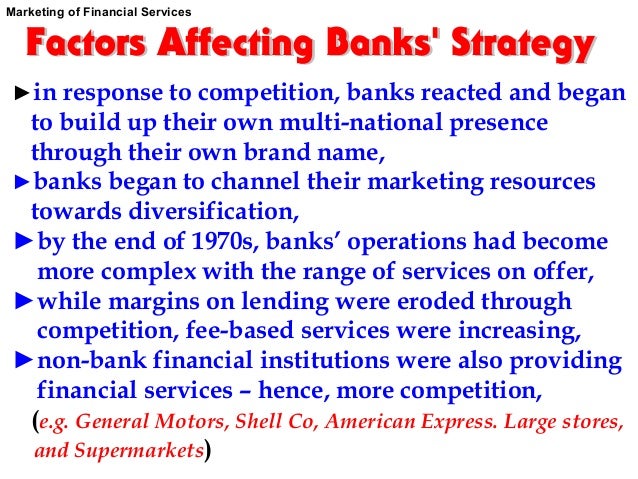 Marketing of Financial Services

Factors Affecting Banks' Strategy

►in response to competition, banks reacted and began to build up their own multi-national presence through their own brand name,

►banks began to channel their marketing resources towards diversification,

►by the end of 1970s, banks’ operations had become more complex with the range of services on offer,

►while margins on lending were eroded through competition, fee-based services were increasing,

►non-bank financial institutions were also providing financial services – hence, more competition,

(e.g. General Motors, Shell Co, American Express. Large stores, and Supermarkets)